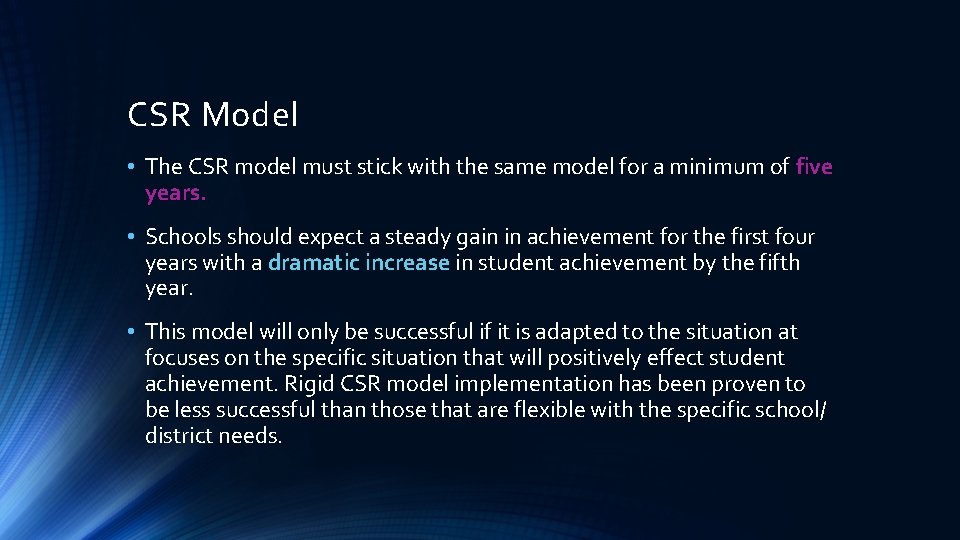 CSR Model

• The CSR model must stick with the same model for a minimum of five years.

• Schools should expect a steady gain in achievement for the first four years with a dramatic increase in student achievement by the fifth year.

• This model will only be successful if it is adapted to the situation at focuses on the specific situation that will positively effect student achievement. Rigid CSR model implementation has been proven to be less successful than those that are flexible with the specific school/ district needs.